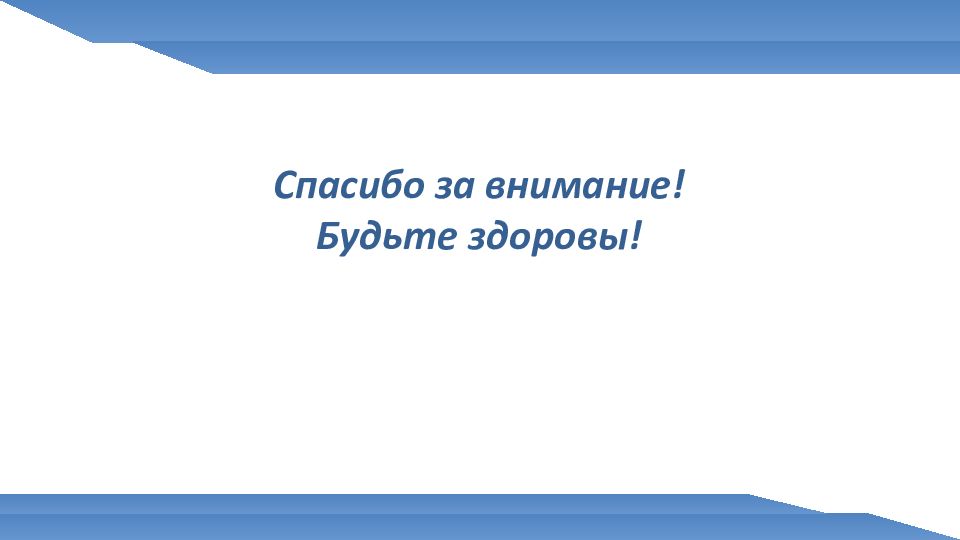 Спасибо за внимание!
Будьте здоровы!